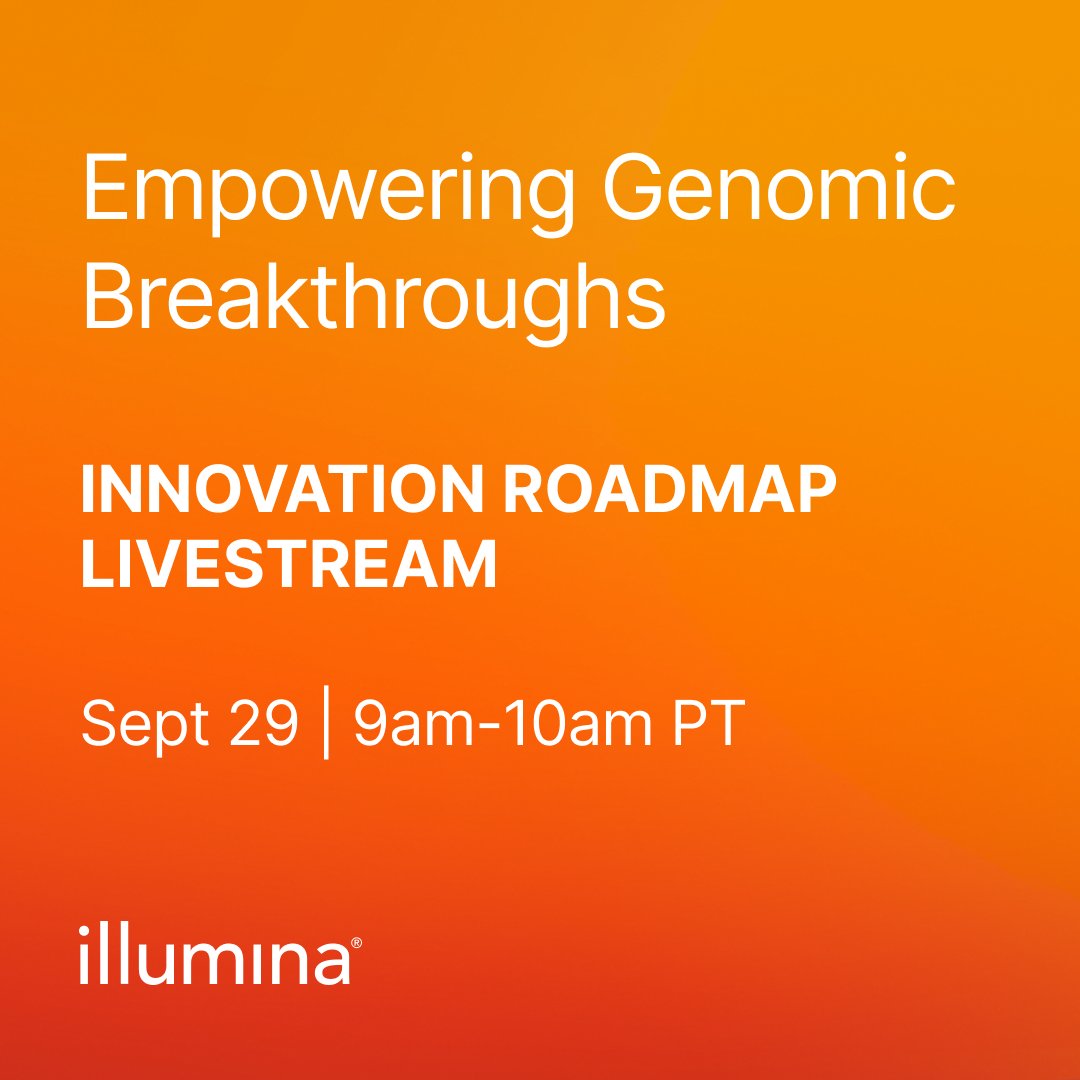 Empowering Genomic Breakthroughs

INNOVATION ROADMAP LIVESTREAM

Sept 29 | 9am-10am PT

illumina®